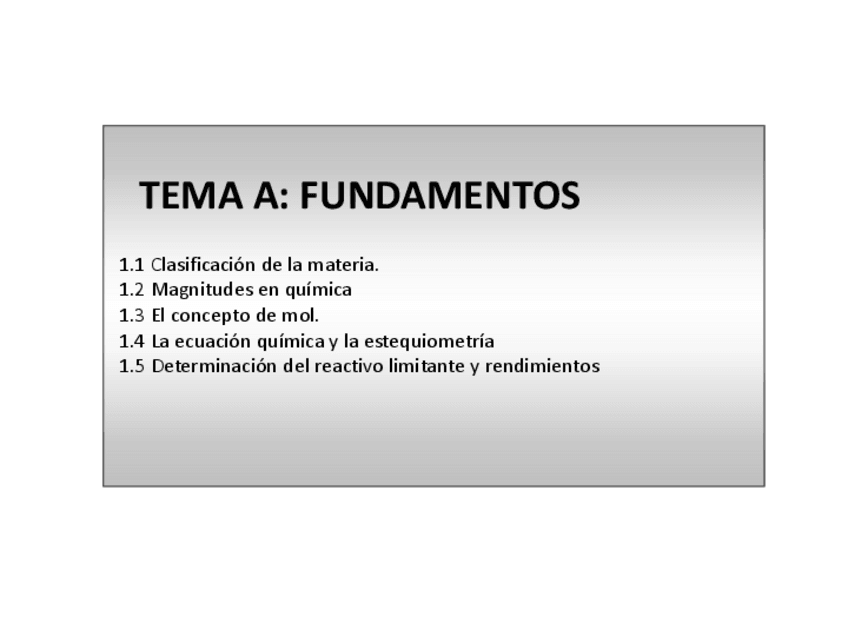 TEMA A: FUNDAMENTOS

1.1 Clasificación de la materia.
1.2 Magnitudes en química
1.3 El concepto de mol.
1.4 La ecuación química y la estequiometría
1.5 Determinación del reactivo limitante y rendimientos